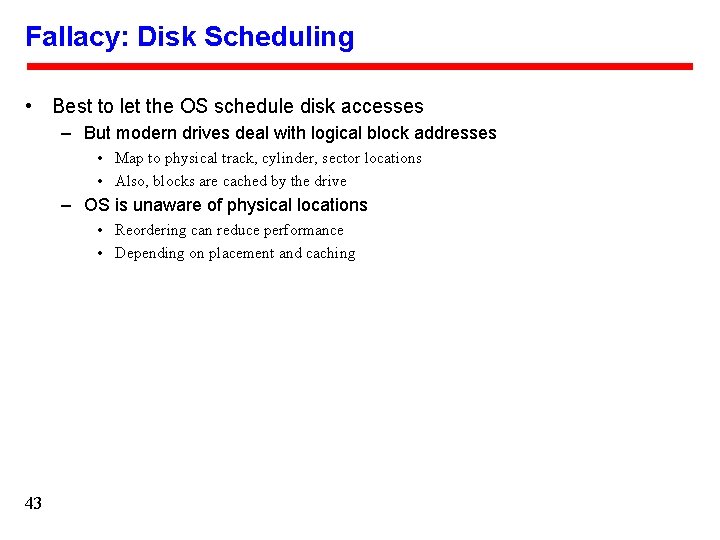 Fallacy: Disk Scheduling

• Best to let the OS schedule disk accesses
  – But modern drives deal with logical block addresses
    • Map to physical track, cylinder, sector locations
    • Also, blocks are cached by the drive
  – OS is unaware of physical locations
    • Reordering can reduce performance
    • Depending on placement and caching

43